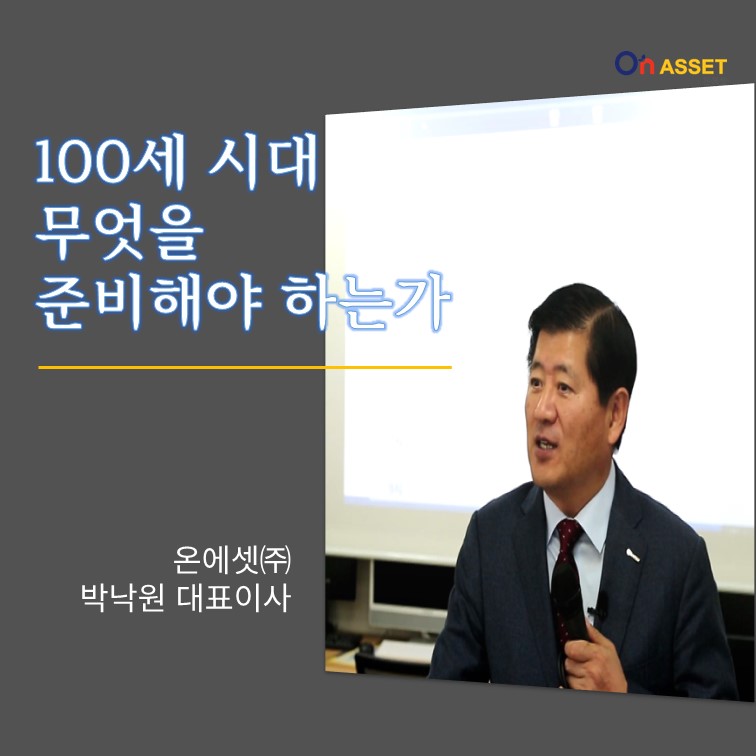 On ASSET

100세 시대
무엇을
준비해야 하는가

온에셋㈜
박낙원 대표이사